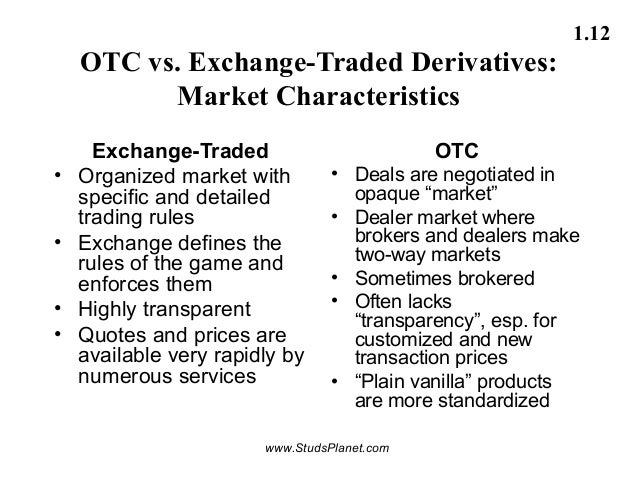 1.12

OTC vs. Exchange-Traded Derivatives: Market Characteristics

Exchange-Traded
• Organized market with specific and detailed trading rules
• Exchange defines the rules of the game and enforces them
• Highly transparent
• Quotes and prices are available very rapidly by numerous services

OTC
• Deals are negotiated in opaque “market”
• Dealer market where brokers and dealers make two-way markets
• Sometimes brokered
• Often lacks “transparency”, esp. for customized and new transaction prices
• “Plain vanilla” products are more standardized

www.StudsPlanet.com